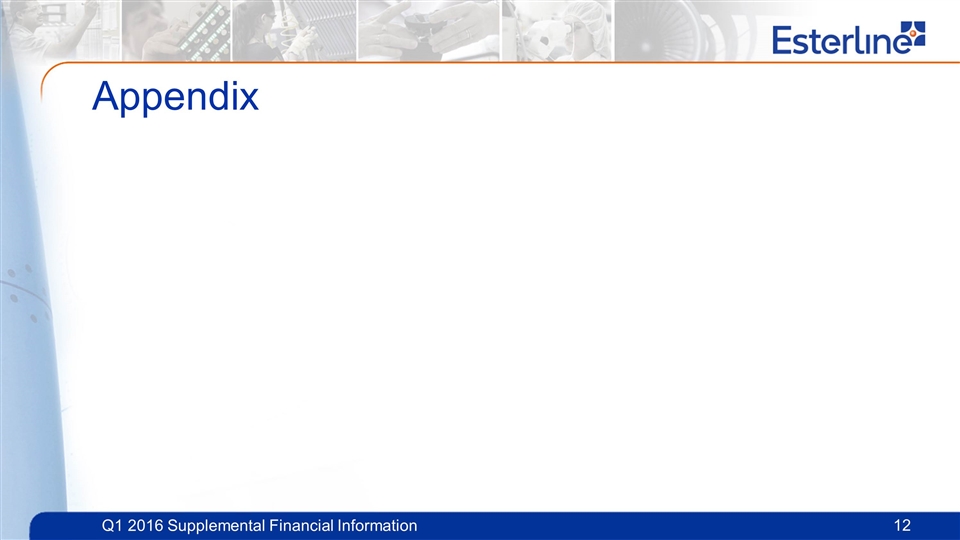 Esterline

Appendix

Q1 2016 Supplemental Financial Information 12